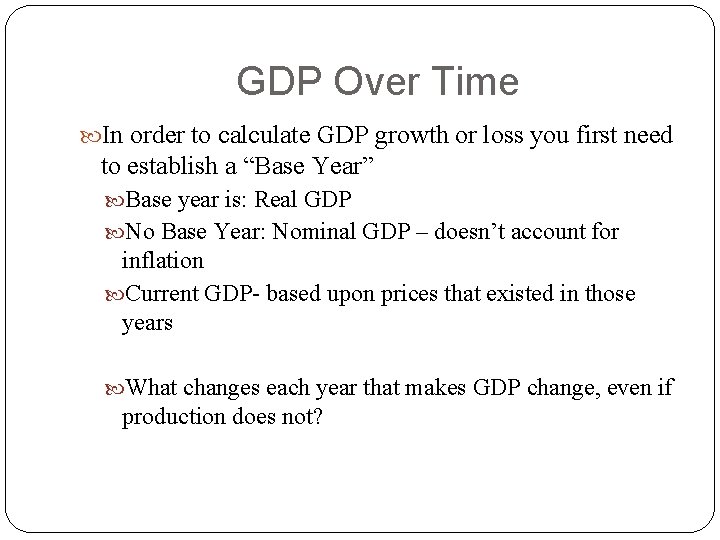 GDP Over Time

In order to calculate GDP growth or loss you first need to establish a “Base Year”

Base year is: Real GDP

No Base Year: Nominal GDP – doesn’t account for inflation

Current GDP- based upon prices that existed in those years

What changes each year that makes GDP change, even if production does not?